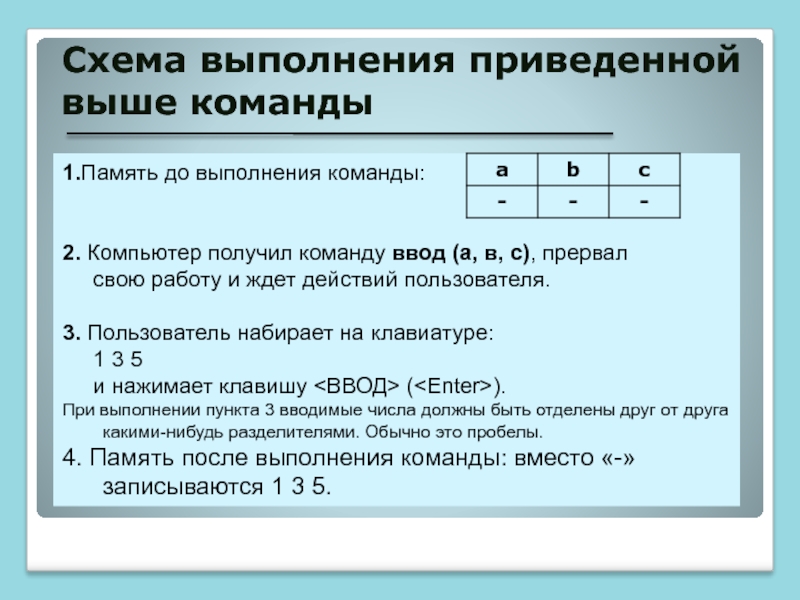 Схема выполнения приведенной выше команды

1.Память до выполнения команды:

| a | b | c |
|---|---|---|
| - | - | - |

2. Компьютер получил команду ввод (а, в, с), прервал свою работу и ждет действий пользователя.

3. Пользователь набирает на клавиатуре:
1 3 5
и нажимает клавишу <ВВОД> (<Enter>).

При выполнении пункта 3 вводимые числа должны быть отделены друг от друга какими-нибудь разделителями. Обычно это пробелы.

4. Память после выполнения команды: вместо «-» записываются 1 3 5.